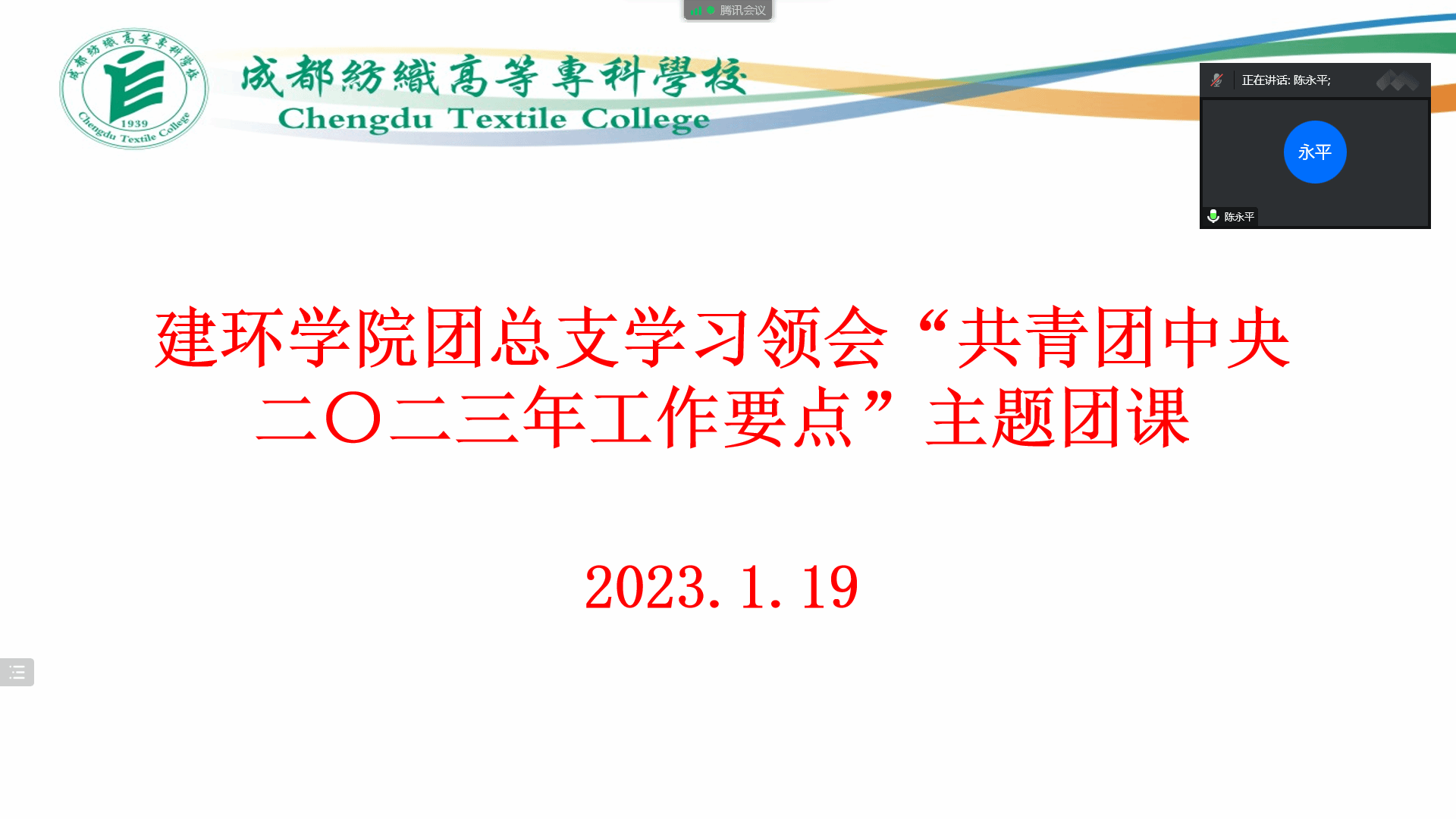 腾讯会议

成都紡織高等專科學校
1939
Chengdu Textile College

成都紡織高等專科學校
Chengdu Textile College

正在讲话: 陈永平;

永平

陈永平

建环学院团总支学习领会“共青团中央二〇二三年工作要点”主题团课

2023.1.19